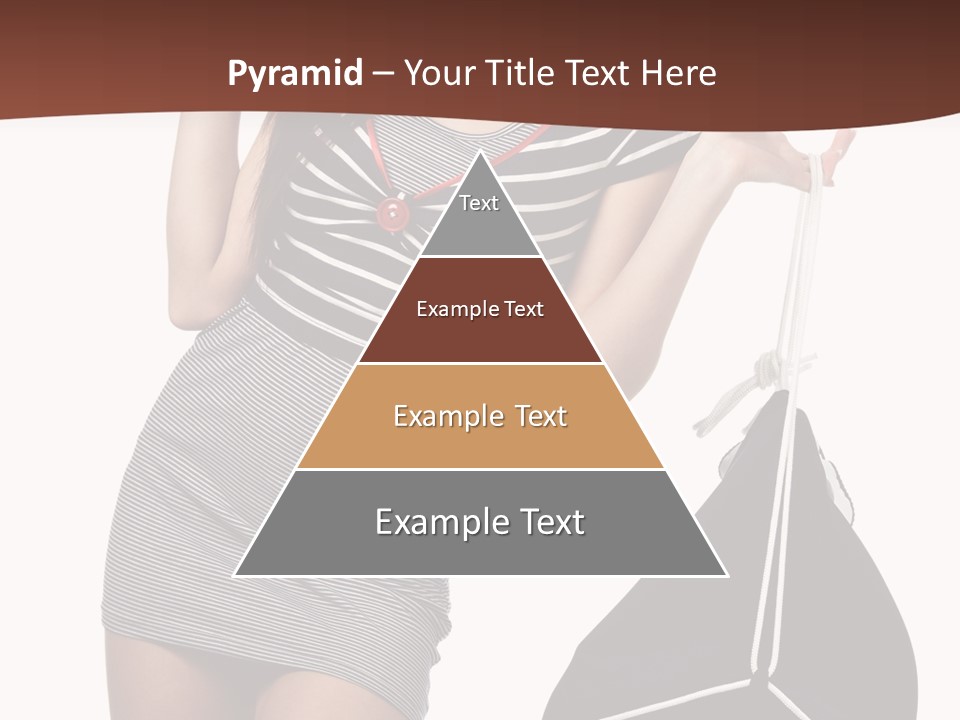 Pyramid – Your Title Text Here

Text

Example Text

Example Text

Example Text